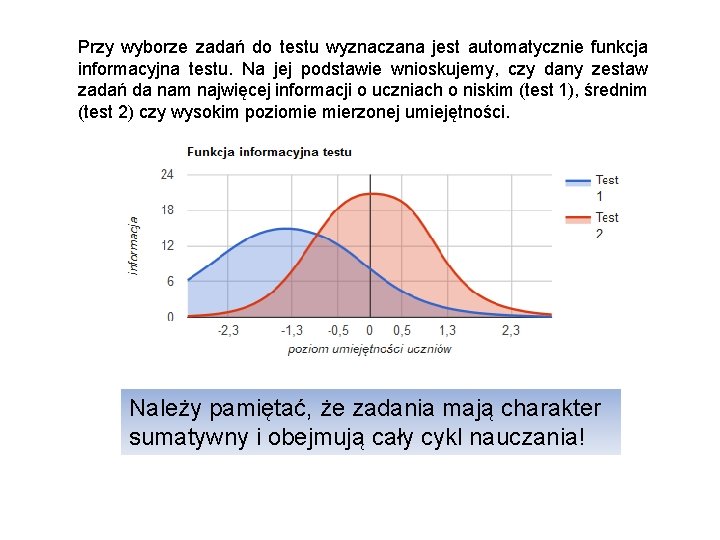 Przy wyborze zadań do testu wyznaczana jest automatycznie funkcja informacyjna testu. Na jej podstawie wnioskujemy, czy dany zestaw zadań da nam najwięcej informacji o uczniach o niskim (test 1), średnim (test 2) czy wysokim poziomie mierzonej umiejętności.

Funkcja informacyjna testu

24
18
12
6
0

informacja

-2,3
-1,3
-0,5
0
0,5
1,3
2,3

poziom umiejętności uczniów

Test 1
Test 2

Należy pamiętać, że zadania mają charakter sumatywny i obejmują cały cykl nauczania!